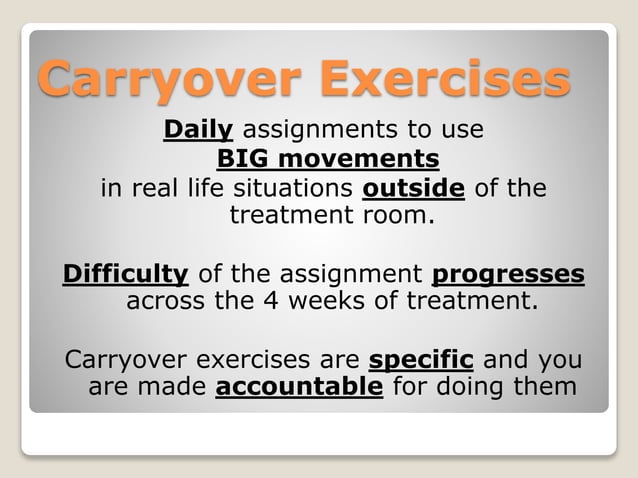 Carryover Exercises

Daily assignments to use BIG movements in real life situations outside of the treatment room.

Difficulty of the assignment progresses across the 4 weeks of treatment.

Carryover exercises are specific and you are made accountable for doing them